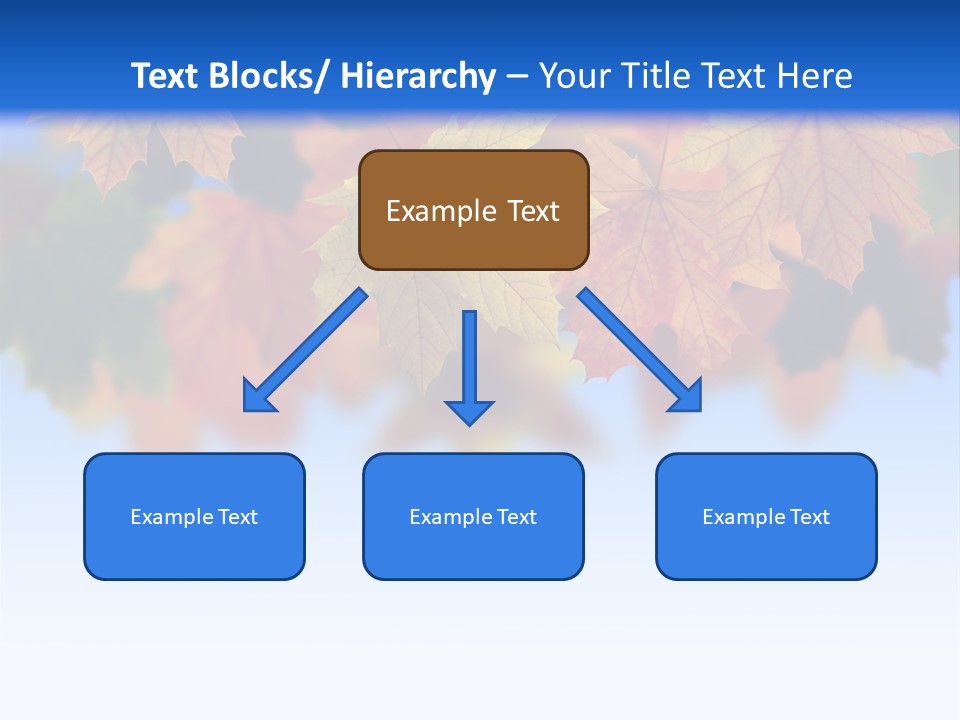 Text Blocks/ Hierarchy – Your Title Text Here

Example Text

Example Text

Example Text

Example Text